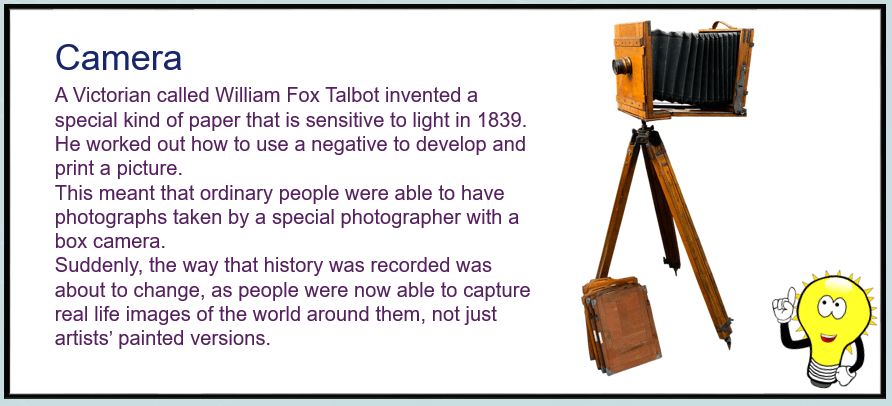 Camera

A Victorian called William Fox Talbot invented a special kind of paper that is sensitive to light in 1839. He worked out how to use a negative to develop and print a picture.
This meant that ordinary people were able to have photographs taken by a special photographer with a box camera.
Suddenly, the way that history was recorded was about to change, as people were now able to capture real life images of the world around them, not just artists' painted versions.